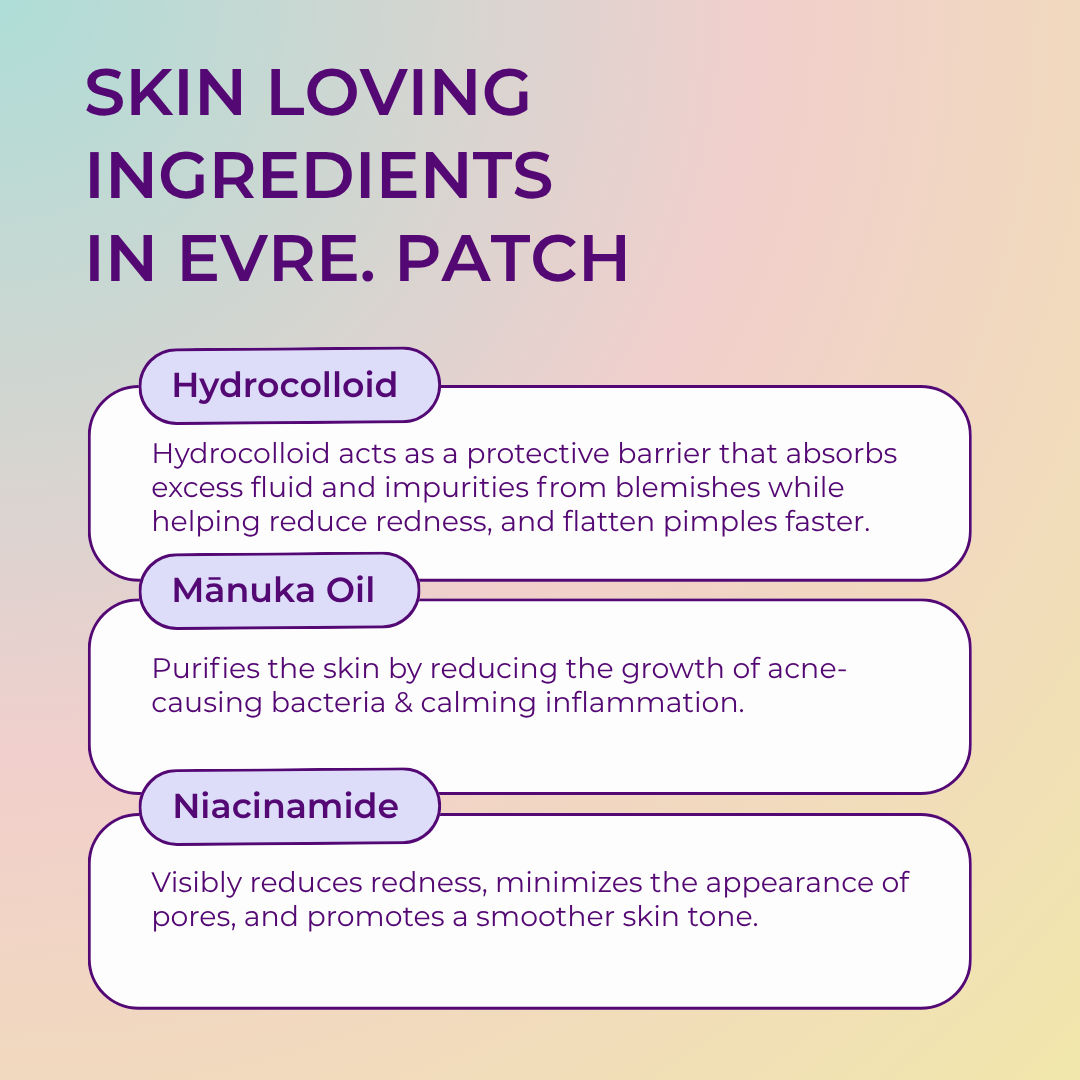 SKIN LOVING INGREDIENTS IN EVRE. PATCH

Hydrocolloid

Hydrocolloid acts as a protective barrier that absorbs excess fluid and impurities from blemishes while helping reduce redness, and flatten pimples faster.

Mānuka Oil

Purifies the skin by reducing the growth of acne-causing bacteria & calming inflammation.

Niacinamide

Visibly reduces redness, minimizes the appearance of pores, and promotes a smoother skin tone.